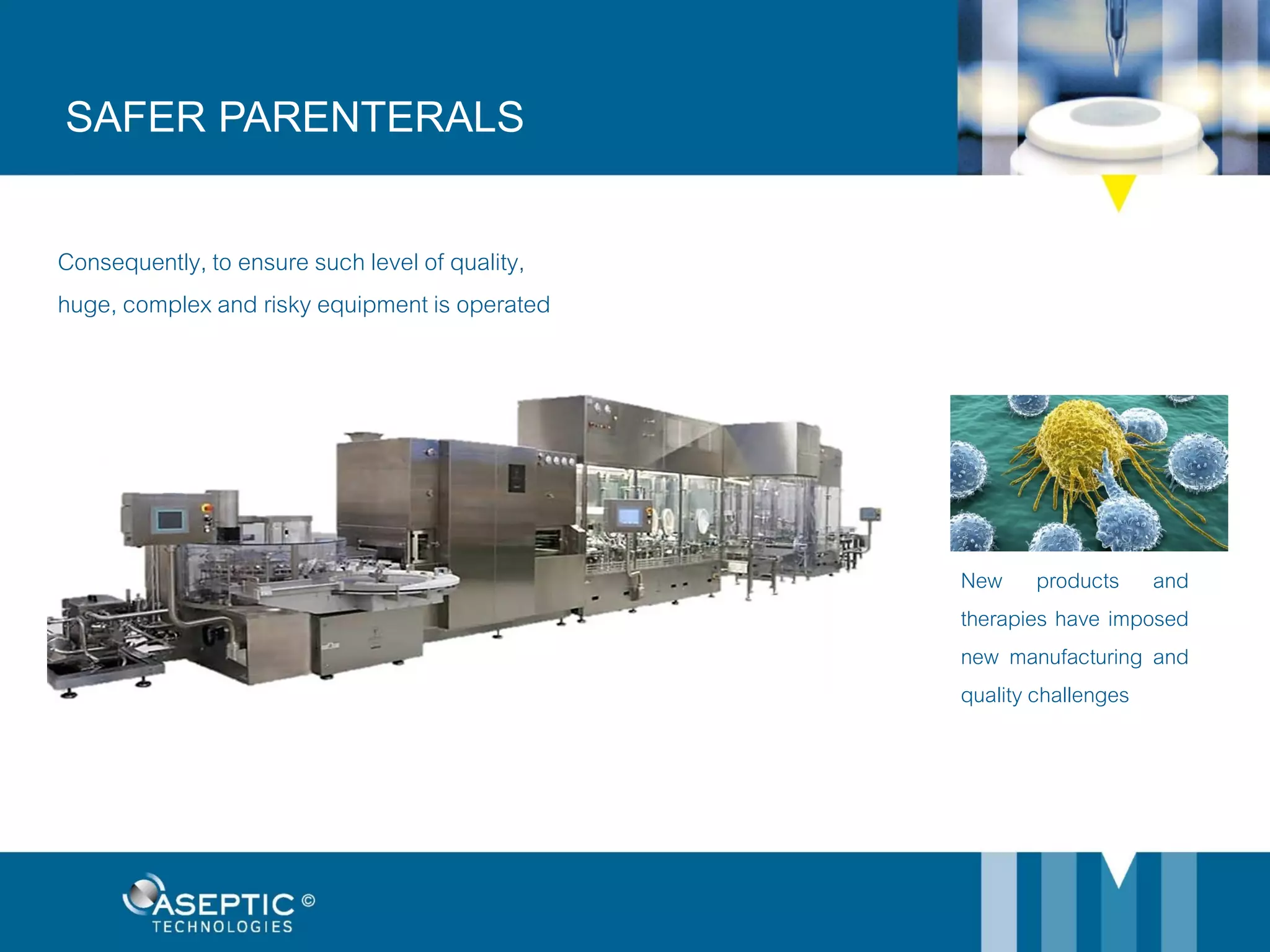 SAFER PARENTERALS

Consequently, to ensure such level of quality, huge, complex and risky equipment is operated

New products and therapies have imposed new manufacturing and quality challenges

ASEPTIC © TECHNOLOGIES